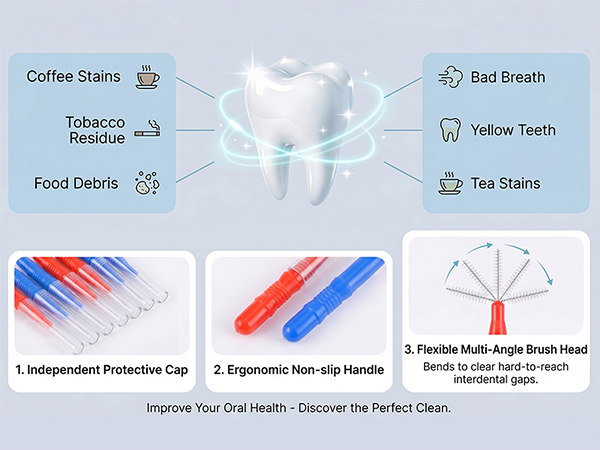 Coffee Stains

Tobacco Residue

Food Debris

Bad Breath

Yellow Teeth

Tea Stains

1. Independent Protective Cap

2. Ergonomic Non-slip Handle

3. Flexible Multi-Angle Brush Head

Bends to clear hard-to-reach interdental gaps.

Improve Your Oral Health - Discover the Perfect Clean.